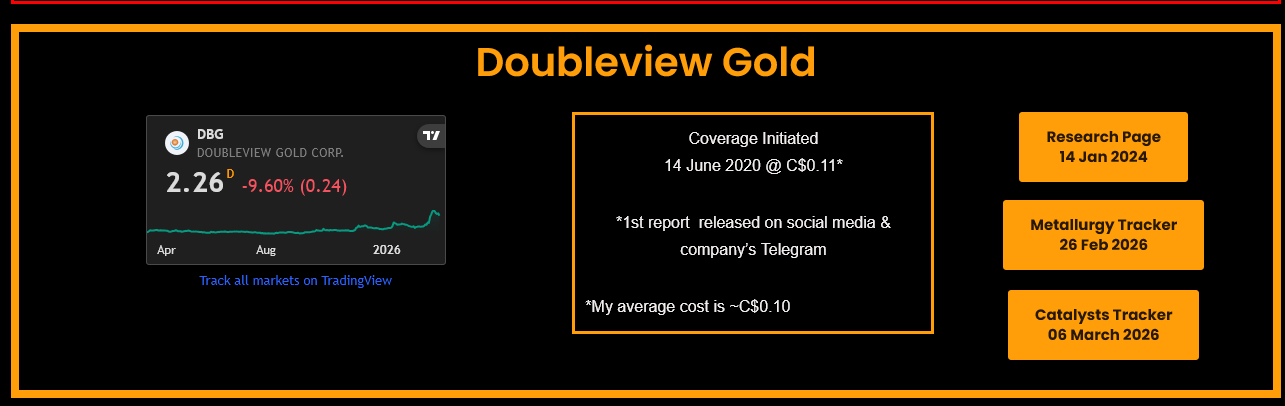 Doubleview Gold

DBG
DOUBLEVIEW GOLD CORP.
2.26 D -9.60% (0.24)
Apr Aug 2026

Track all markets on TradingView

Coverage Initiated
14 June 2020 @ C$0.11*

*1st report released on social media & company's Telegram

*My average cost is ~C$0.10

Research Page
14 Jan 2024

Metallurgy Tracker
26 Feb 2026

Catalysts Tracker
06 March 2026